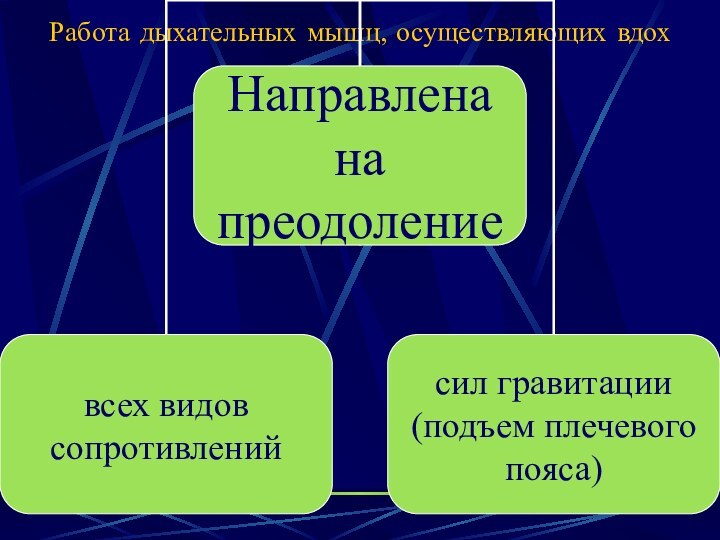 Работа дыхательных мышц, осуществляющих вдох

Направлена на преодоление

всех видов сопротивлений

сил гравитации (подъем плечевого пояса)